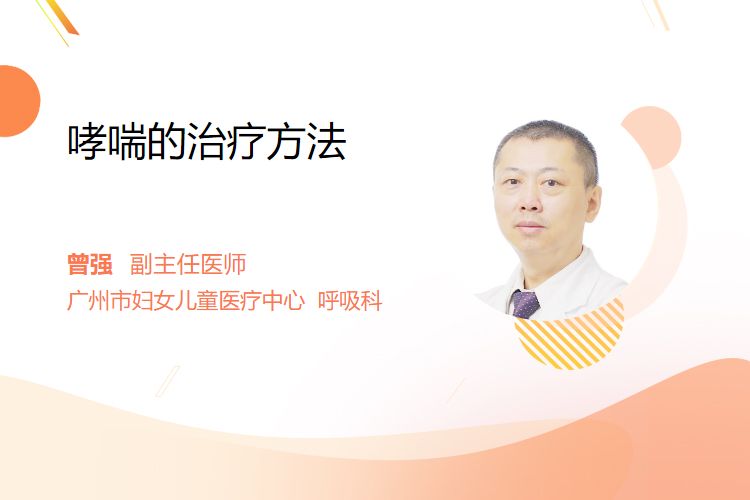 哮喘的治疗方法

曾强 副主任医师
广州市妇女儿童医疗中心 呼吸科